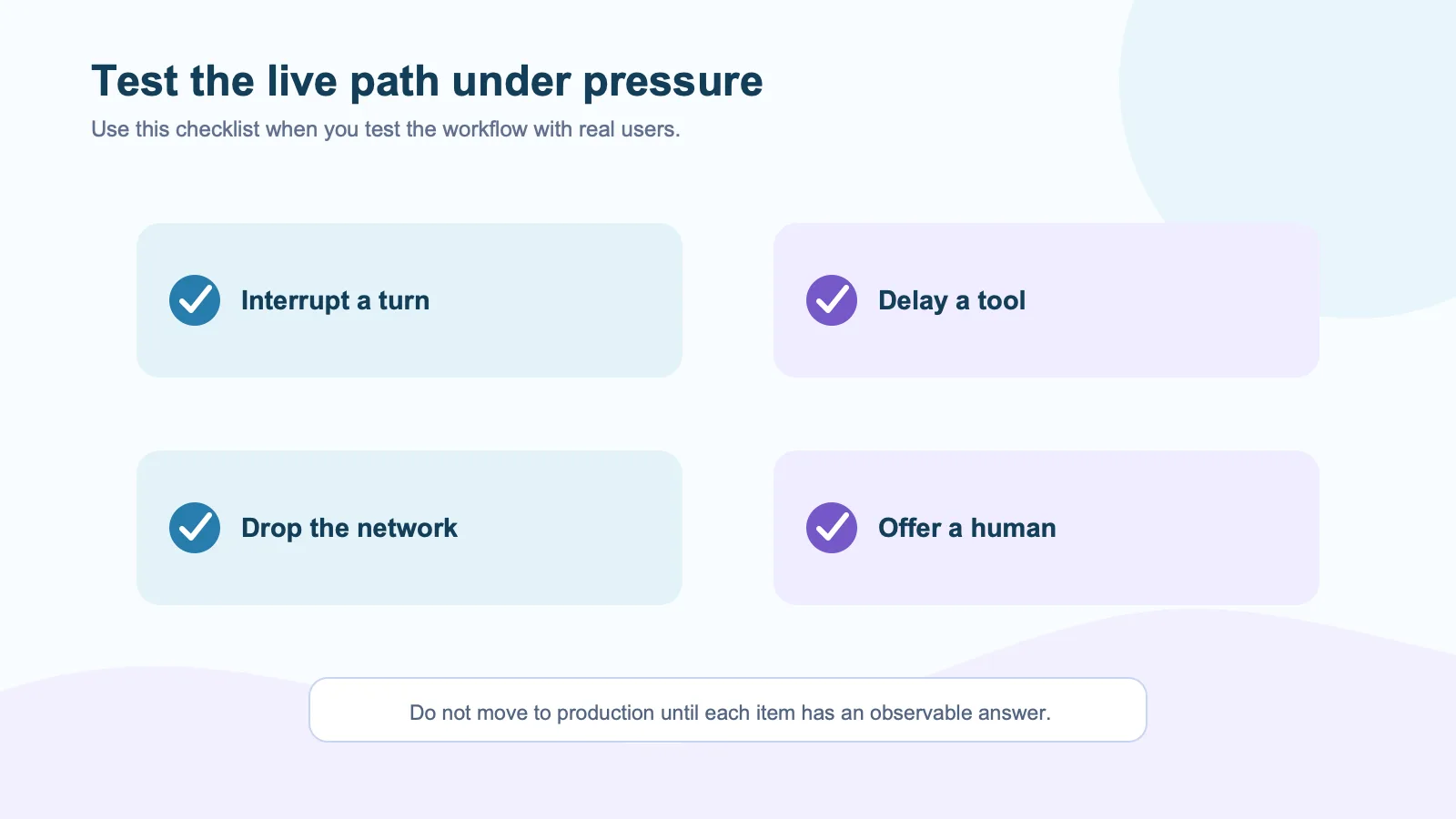 Test the live path under pressure

Use this checklist when you test the workflow with real users.

Interrupt a turn

Delay a tool

Drop the network

Offer a human

Do not move to production until each item has an observable answer.